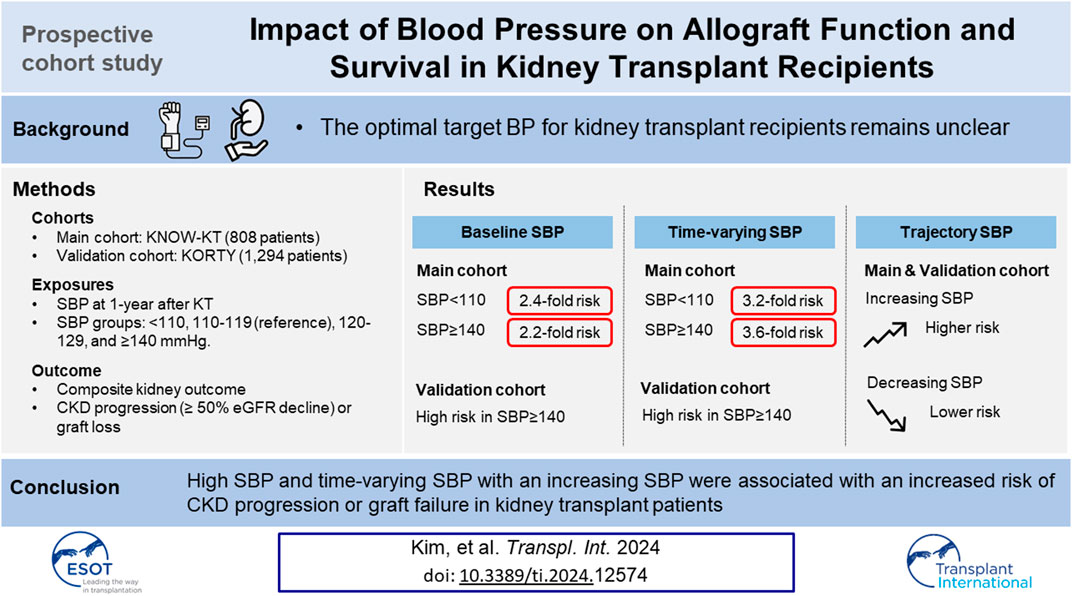 Prospective cohort study

Impact of Blood Pressure on Allograft Function and Survival in Kidney Transplant Recipients

Background

• The optimal target BP for kidney transplant recipients remains unclear

Methods

Cohorts
• Main cohort: KNOW-KT (808 patients)
• Validation cohort: KORTY (1,294 patients)

Exposures
• SBP at 1-year after KT
• SBP groups: <110, 110-119 (reference), 120-129, and ≥140 mmHg.

Outcome
• Composite kidney outcome
• CKD progression (≥ 50% eGFR decline) or graft loss

Results

Baseline SBP

Main cohort
SBP<110 2.4-fold risk
SBP≥140 2.2-fold risk

Validation cohort
High risk in SBP≥140

Time-varying SBP

Main cohort
SBP<110 3.2-fold risk
SBP≥140 3.6-fold risk

Validation cohort
High risk in SBP≥140

Trajectory SBP

Main & Validation cohort
Increasing SBP
Higher risk

Decreasing SBP
Lower risk

Conclusion

High SBP and time-varying SBP with an increasing SBP were associated with an increased risk of CKD progression or graft failure in kidney transplant patients

ESOT Leading the way in transplantation

Kim, et al. Transpl. Int. 2024
doi: 10.3389/ti.2024.12574

Transplant International